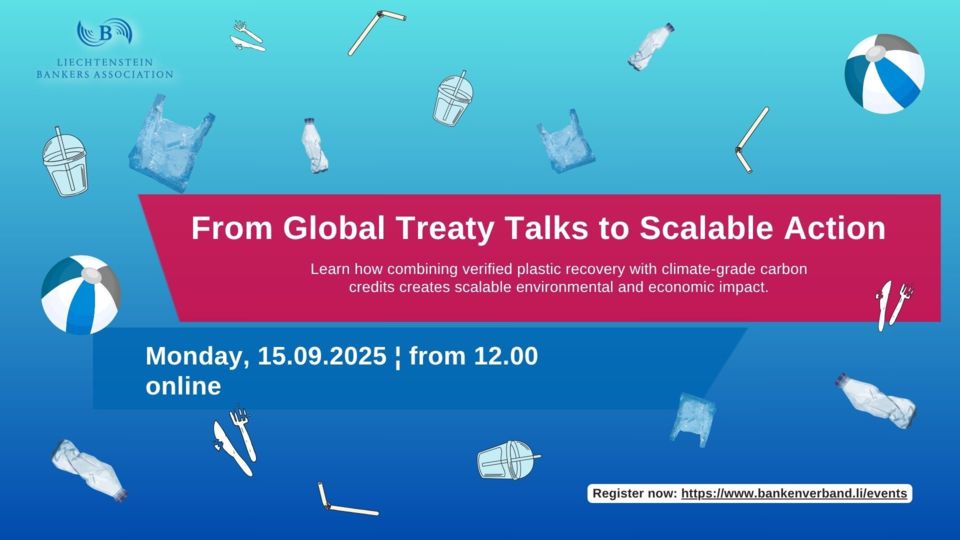 B
LIECHTENSTEIN BANKERS ASSOCIATION

From Global Treaty Talks to Scalable Action

Learn how combining verified plastic recovery with climate-grade carbon credits creates scalable environmental and economic impact.

Monday, 15.09.2025 ¦ from 12.00
online

Register now: https://www.bankenverband.li/events